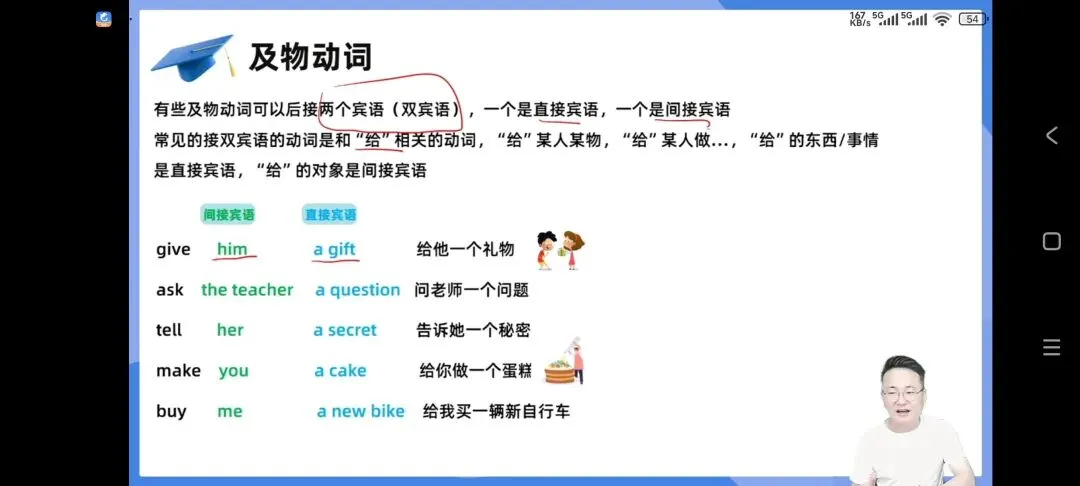 167 KB/s 5G 5G 54

及物动词

有些及物动词可以后接两个宾语（双宾语），一个是直接宾语，一个是间接宾语
常见的接双宾语的动词是和“给”相关的动词，“给”某人某物，“给”某人做...，“给”的东西/事情是直接宾语，“给”的对象是间接宾语

| | 间接宾语 | 直接宾语 | |
|---|---|---|---|
| give | him | a gift | 给他一个礼物 |
| ask | the teacher | a question | 问老师一个问题 |
| tell | her | a secret | 告诉她一个秘密 |
| make | you | a cake | 给你做一个蛋糕 |
| buy | me | a new bike | 给我买一辆新自行车 |